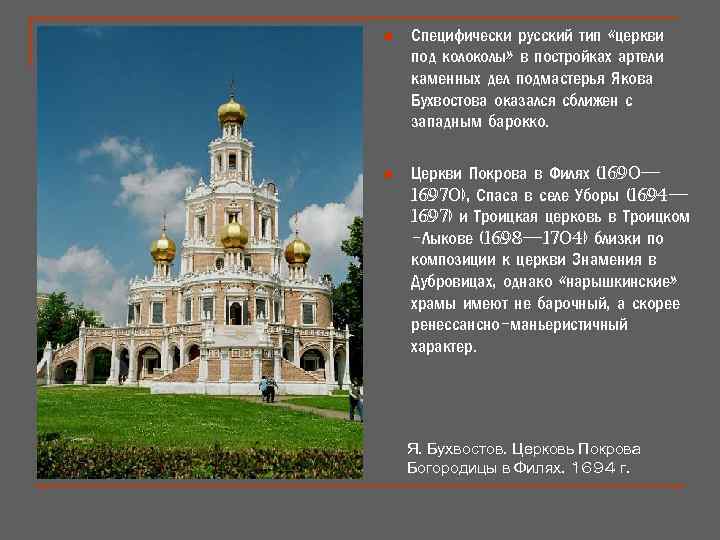 Специфически русский тип «церкви под колоколы» в постройках артели каменных дел подмастерья Якова Бухвостова оказался сближен с западным барокко.

Церкви Покрова в Филях (1690—16970), Спаса в селе Уборы (1694—1697) и Троицкая церковь в Троицком -Лыкове (1698—1704) близки по композиции к церкви Знамения в Дубровицах, однако «нарышкинские» храмы имеют не барочный, а скорее ренессансно-маньеристичный характер.

Я. Бухвостов. Церковь Покрова Богородицы в Филях. 1694 г.